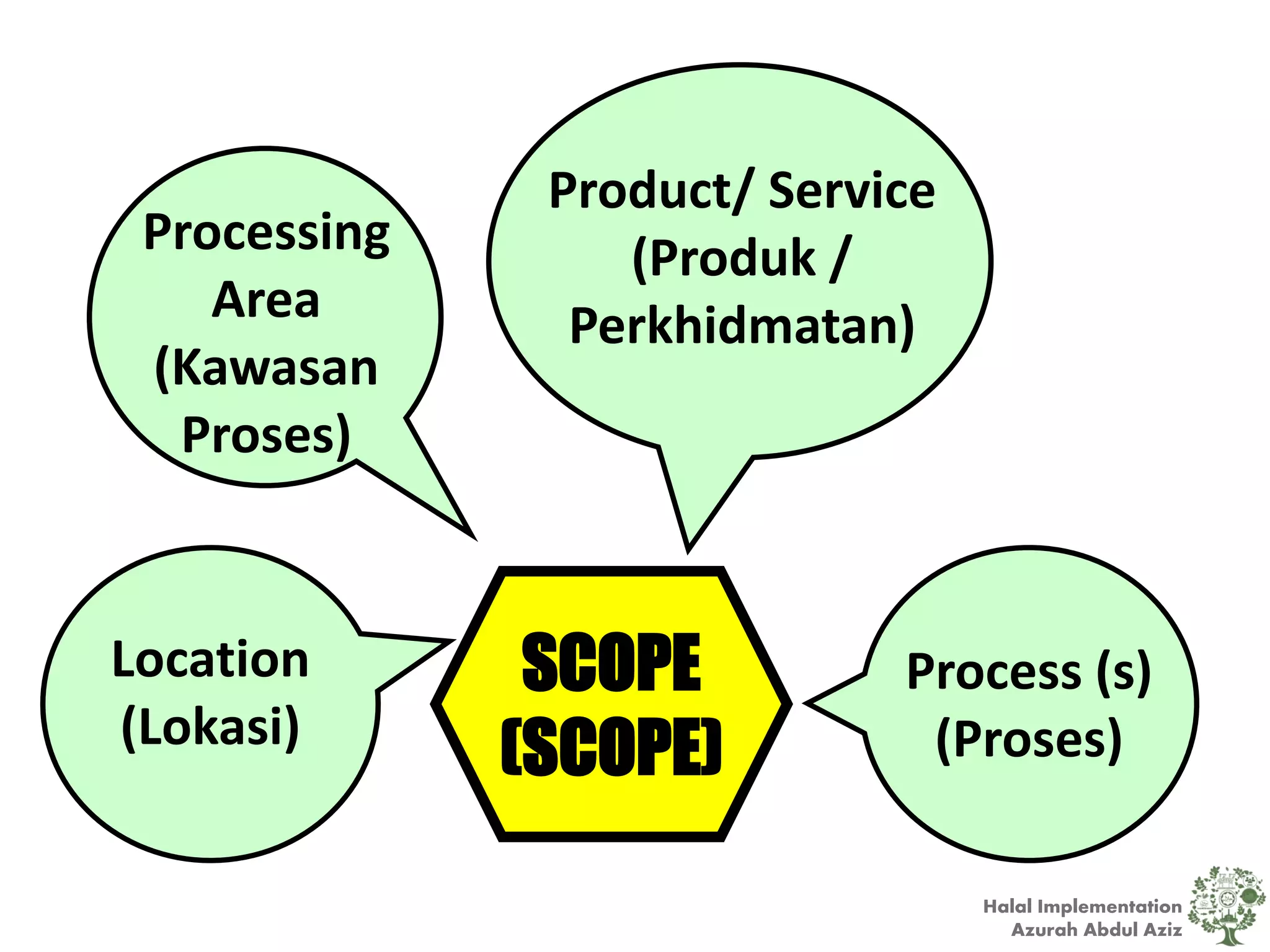 Processing Area (Kawasan Proses)

Product/ Service (Produk / Perkhidmatan)

Location (Lokasi)

SCOPE (SCOPE)

Process (s) (Proses)

Halal Implementation
Azurah Abdul Aziz